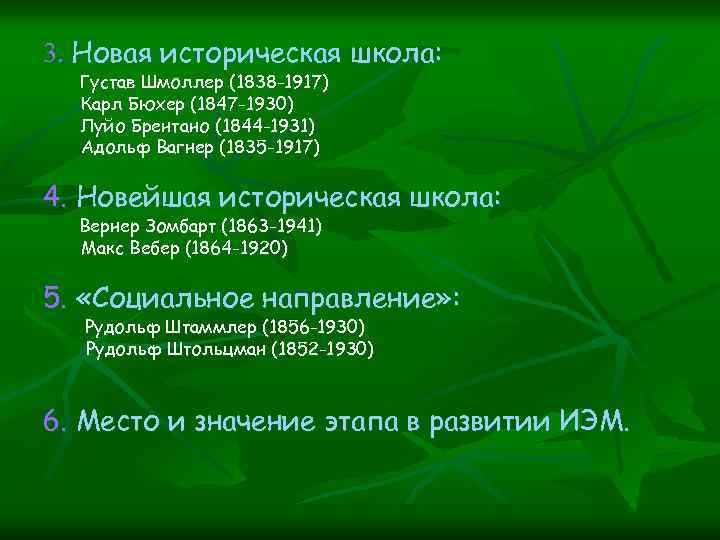 3. Новая историческая школа:
Густав Шмоллер (1838-1917)
Карл Бюхер (1847-1930)
Луйо Брентано (1844-1931)
Адольф Вагнер (1835-1917)

4. Новейшая историческая школа:
Вернер Зомбарт (1863-1941)
Макс Вебер (1864-1920)

5. «Социальное направление»:
Рудольф Штаммлер (1856-1930)
Рудольф Штольцман (1852-1930)

6. Место и значение этапа в развитии ИЭМ.